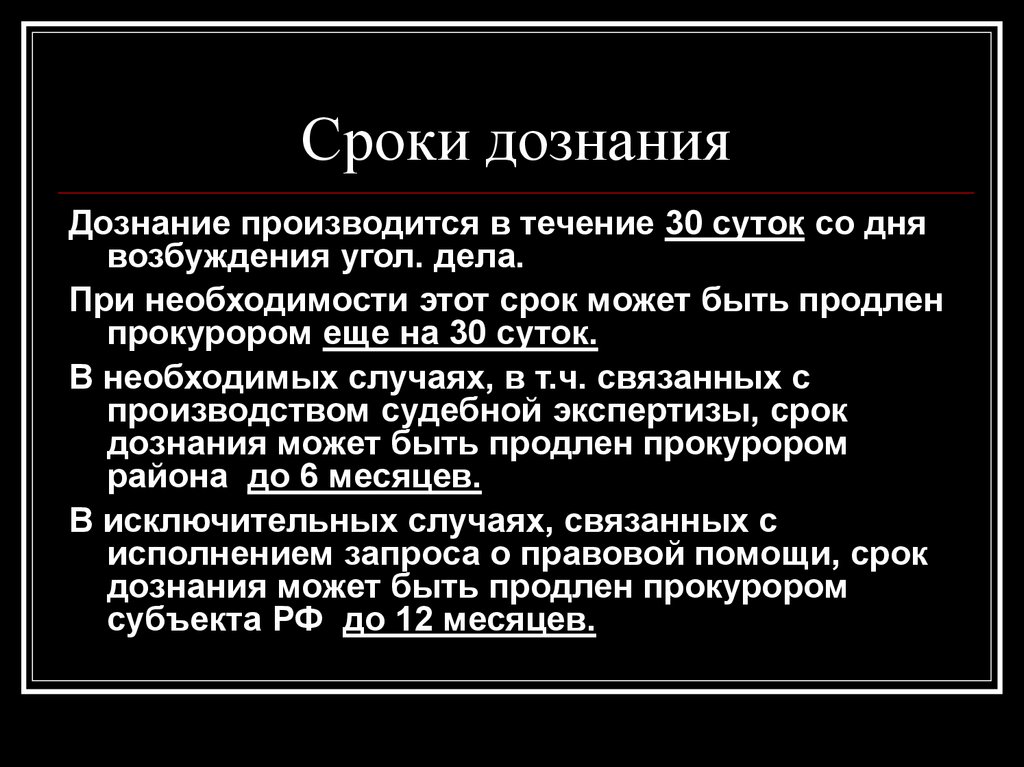 Сроки дознания

Дознание производится в течение 30 суток со дня возбуждения угол. дела.

При необходимости этот срок может быть продлен прокурором еще на 30 суток.

В необходимых случаях, в т.ч. связанных с производством судебной экспертизы, срок дознания может быть продлен прокурором района до 6 месяцев.

В исключительных случаях, связанных с исполнением запроса о правовой помощи, срок дознания может быть продлен прокурором субъекта РФ до 12 месяцев.